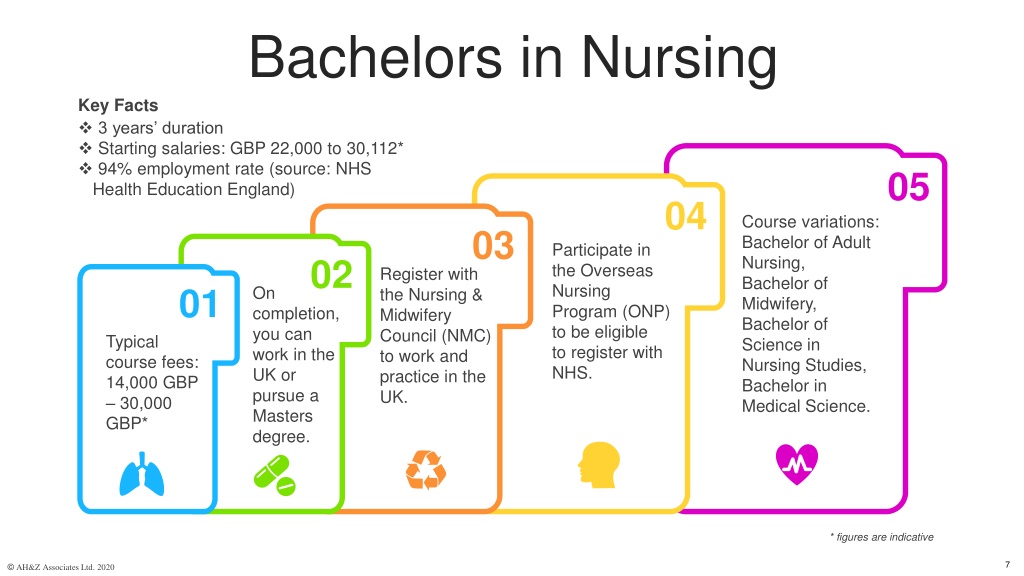 Bachelors in Nursing

Key Facts
❖ 3 years' duration
❖ Starting salaries: GBP 22,000 to 30,112*
❖ 94% employment rate (source: NHS Health Education England)

01
Typical course fees: 14,000 GBP – 30,000 GBP*

02
On completion, you can work in the UK or pursue a Masters degree.

03
Register with the Nursing & Midwifery Council (NMC) to work and practice in the UK.

04
Participate in the Overseas Nursing Program (ONP) to be eligible to register with NHS.

05
Course variations: Bachelor of Adult Nursing, Bachelor of Midwifery, Bachelor of Science in Nursing Studies, Bachelor in Medical Science.

* figures are indicative

© AH&Z Associates Ltd. 2020

7